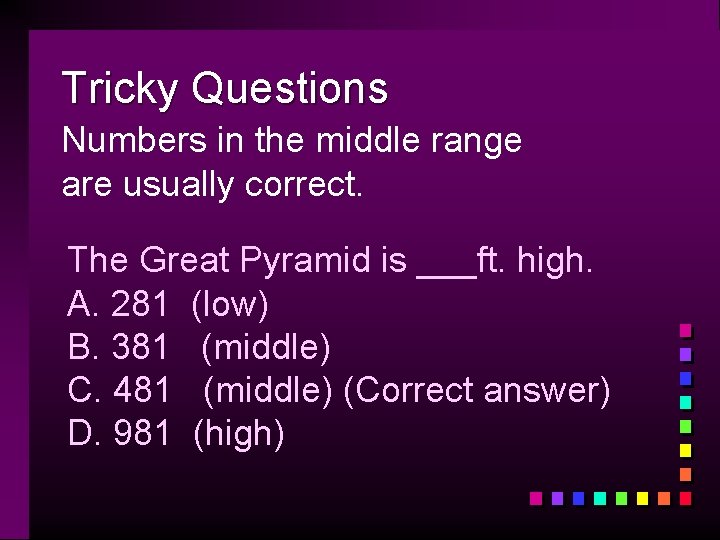 Tricky Questions

Numbers in the middle range are usually correct.

The Great Pyramid is ___ft. high.
A. 281 (low)
B. 381 (middle)
C. 481 (middle) (Correct answer)
D. 981 (high)